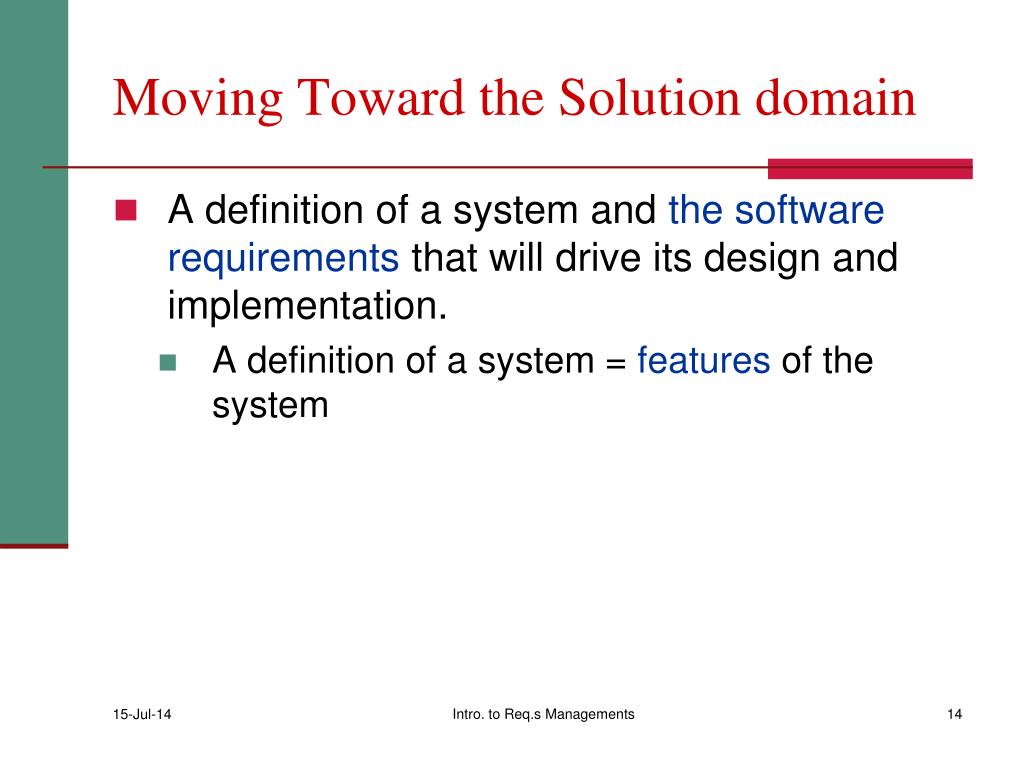 Moving Toward the Solution domain

A definition of a system and the software requirements that will drive its design and implementation.

A definition of a system = features of the system

15-Jul-14

Intro. to Req.s Managements

14